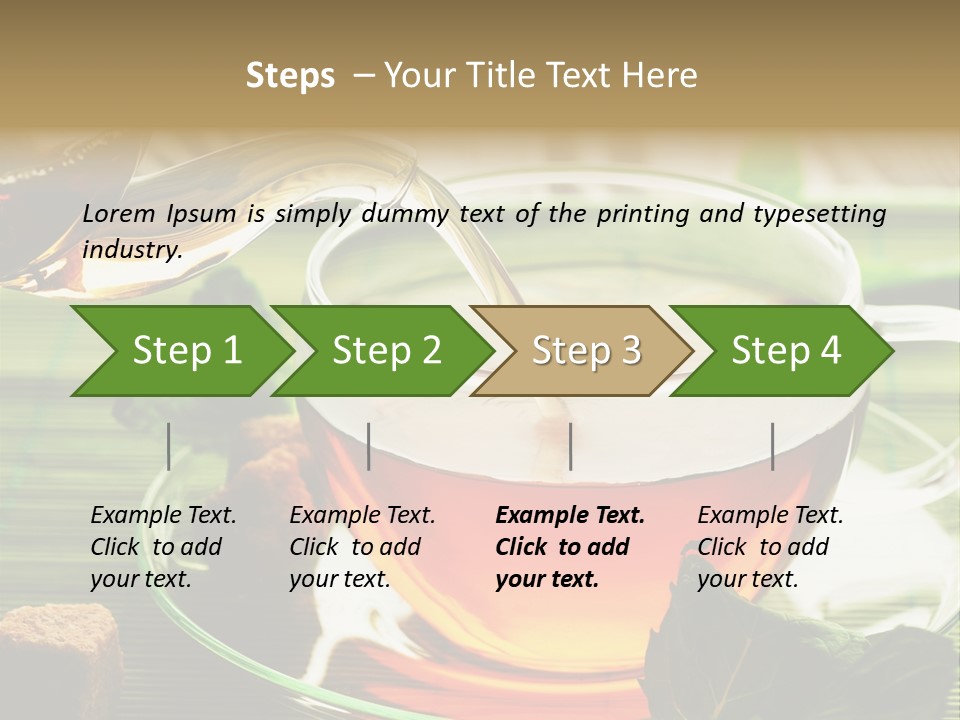 Steps – Your Title Text Here

Lorem Ipsum is simply dummy text of the printing and typesetting industry.

Step 1

Step 2

Step 3

Step 4

Example Text. Click to add your text.

Example Text. Click to add your text.

Example Text. Click to add your text.

Example Text. Click to add your text.